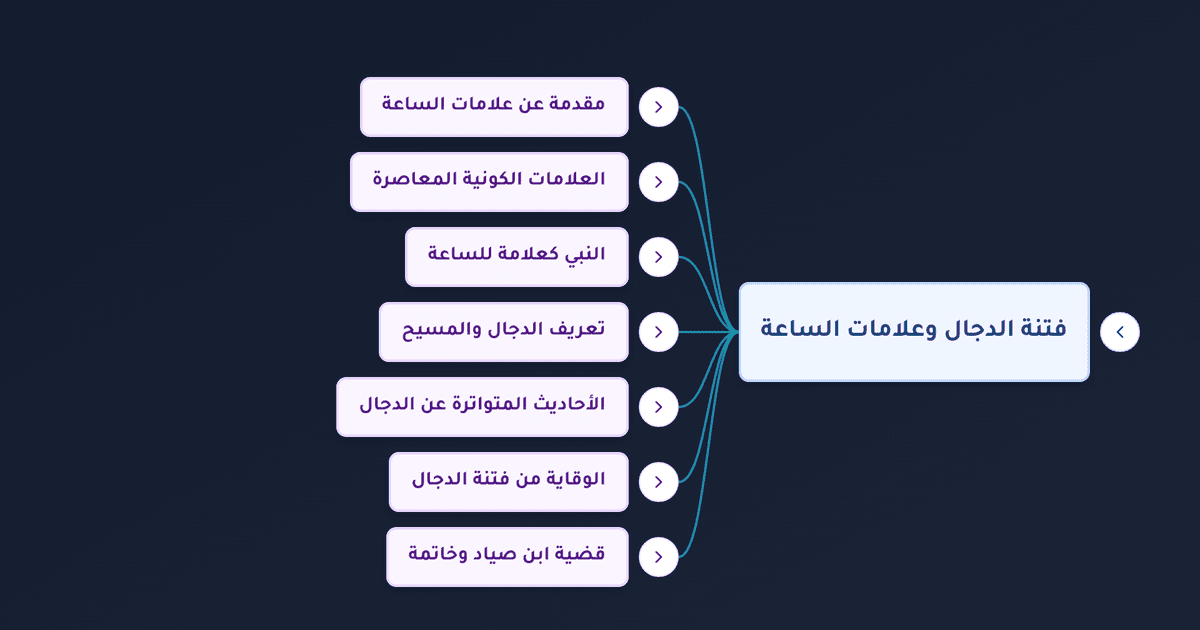 فتنة الدجال وعلامات الساعة

مقدمة عن علامات الساعة

العلامات الكونية المعاصرة

النبي كعلامة للساعة

تعريف الدجال والمسيح

الأحاديث المتواترة عن الدجال

الوقاية من فتنة الدجال

قضية ابن صياد وخاتمة